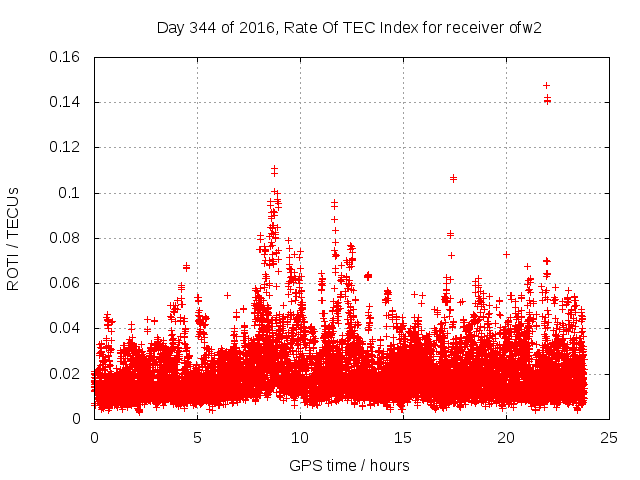 Day 344 of 2016, Rate Of TEC Index for receiver ofw2

ROTI / TECUs

0.16
0.14
0.12
0.1
0.08
0.06
0.04
0.02
0

0
5
10
15
20
25

GPS time / hours